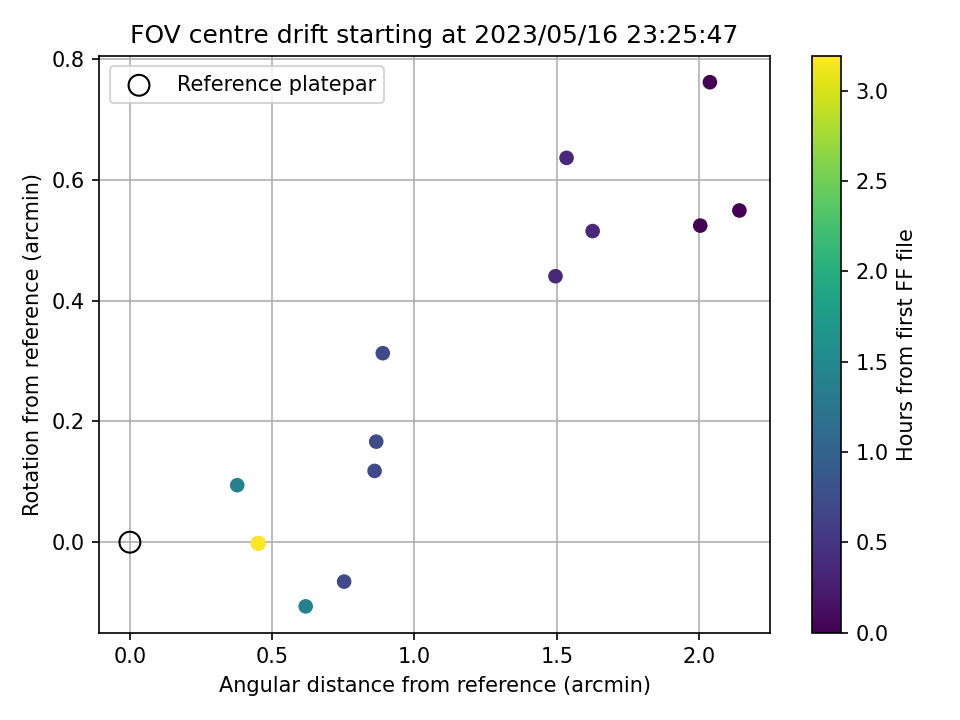 FOV centre drift starting at 2023/05/16 23:25:47

Reference platepar

Rotation from reference (arcmin)

0.8
0.6
0.4
0.2
0.0

0.0
0.5
1.0
1.5
2.0

Angular distance from reference (arcmin)

3.0
2.5
2.0
1.5
1.0
0.5
0.0

Hours from first FF file